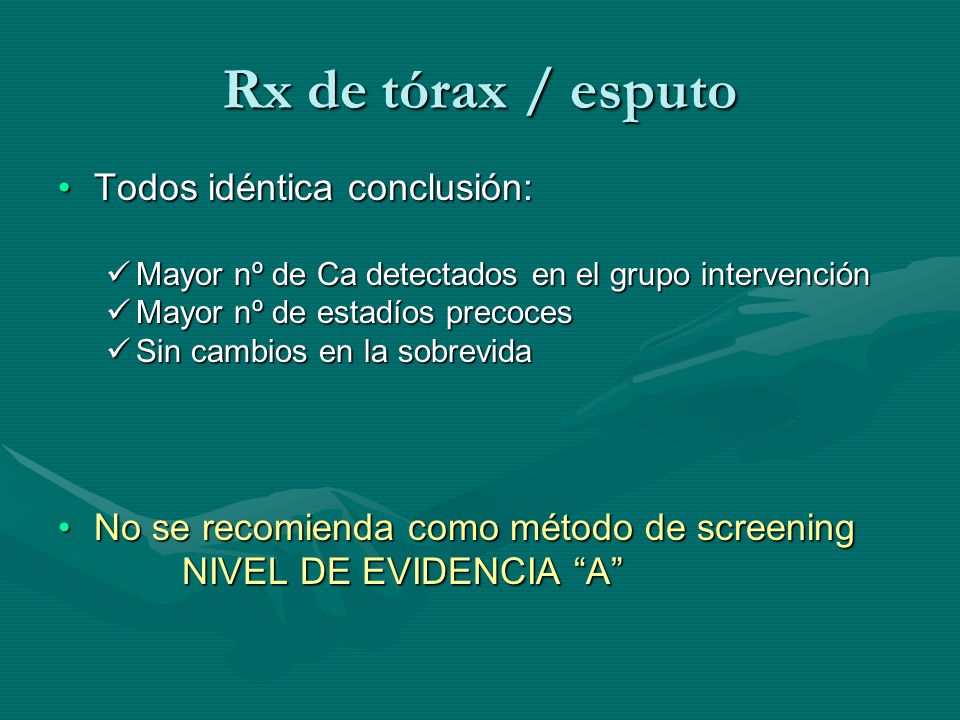 Rx de tórax / esputo

• Todos idéntica conclusión:

✓ Mayor nº de Ca detectados en el grupo intervención
✓ Mayor nº de estadíos precoces
✓ Sin cambios en la sobrevida

• No se recomienda como método de screening
NIVEL DE EVIDENCIA “A”